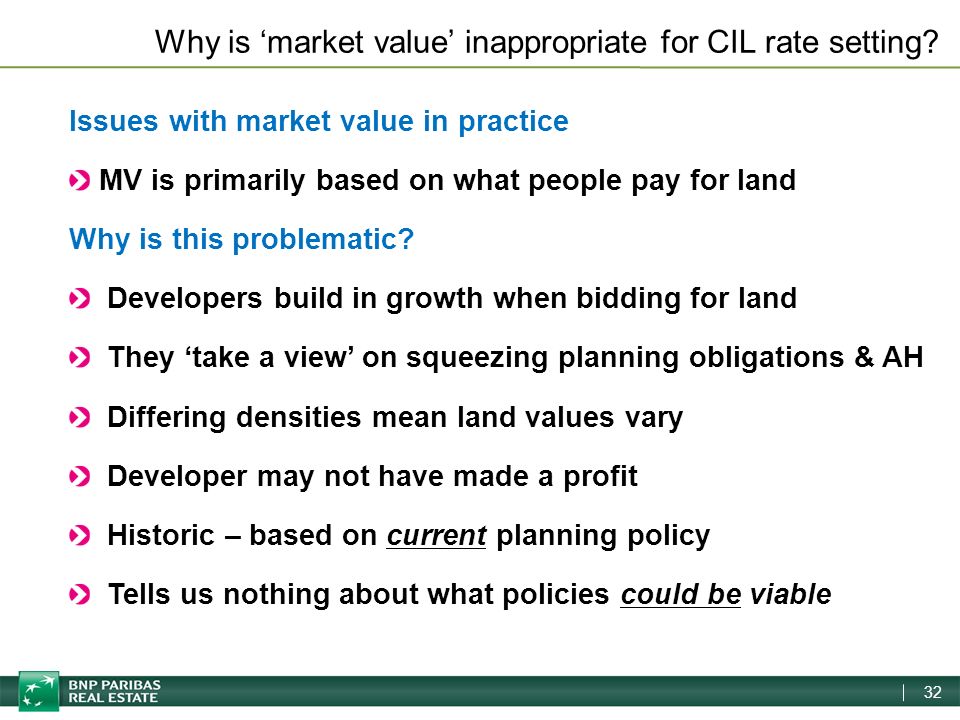 Why is ‘market value’ inappropriate for CIL rate setting?

Issues with market value in practice

MV is primarily based on what people pay for land

Why is this problematic?

Developers build in growth when bidding for land

They ‘take a view’ on squeezing planning obligations & AH

Differing densities mean land values vary

Developer may not have made a profit

Historic – based on current planning policy

Tells us nothing about what policies could be viable

BNP PARIBAS REAL ESTATE

32